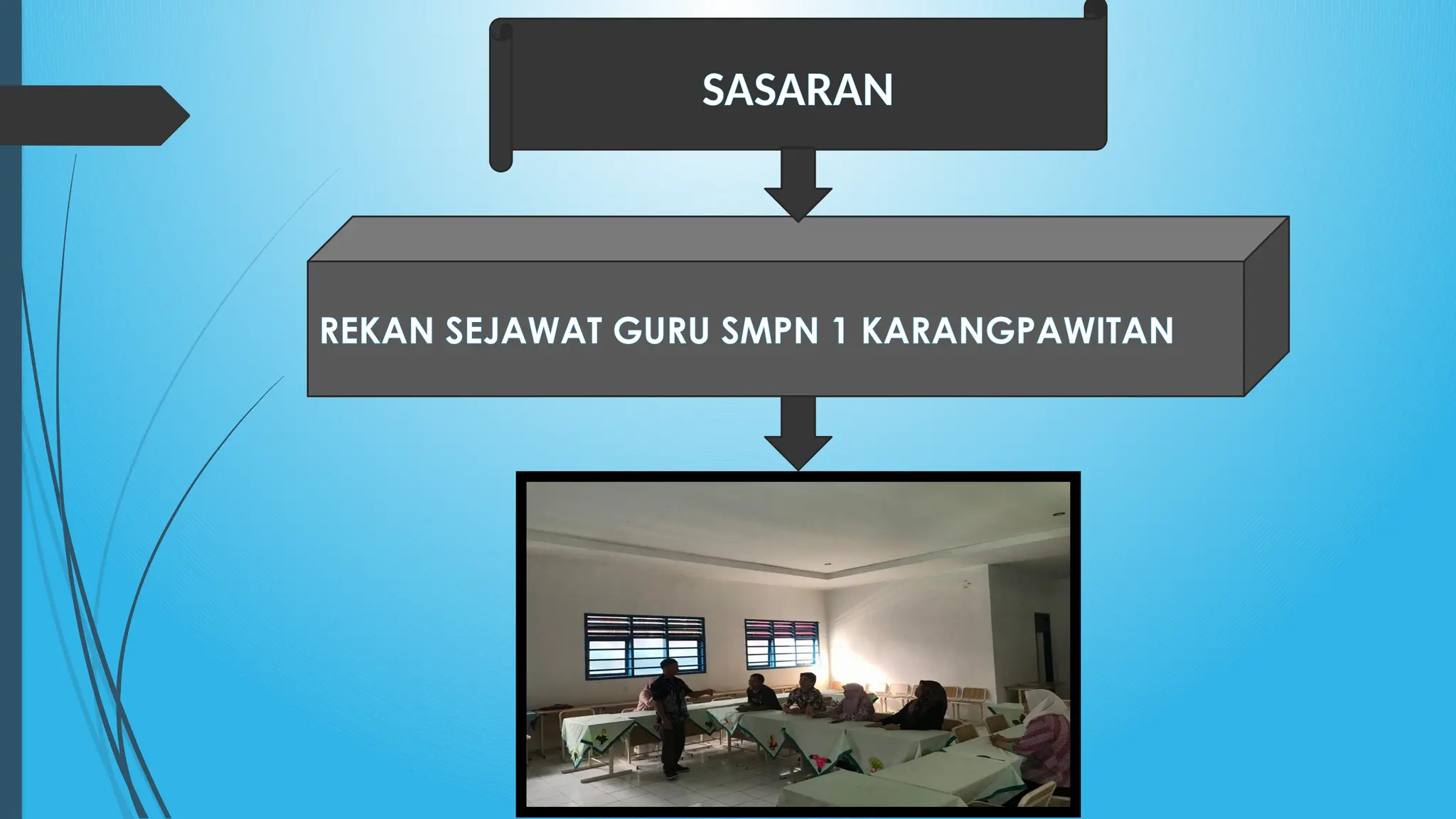 SASARAN

REKAN SEJAWAT GURU SMPN 1 KARANGPAWITAN